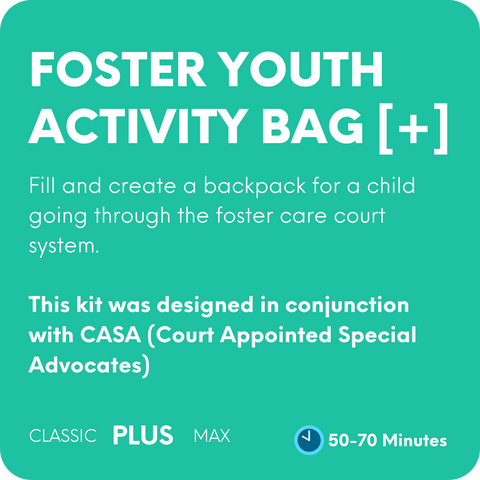 FOSTER YOUTH ACTIVITY BAG [+]

Fill and create a backpack for a child going through the foster care court system.

This kit was designed in conjunction with CASA (Court Appointed Special Advocates)

CLASSIC PLUS MAX

50-70 Minutes